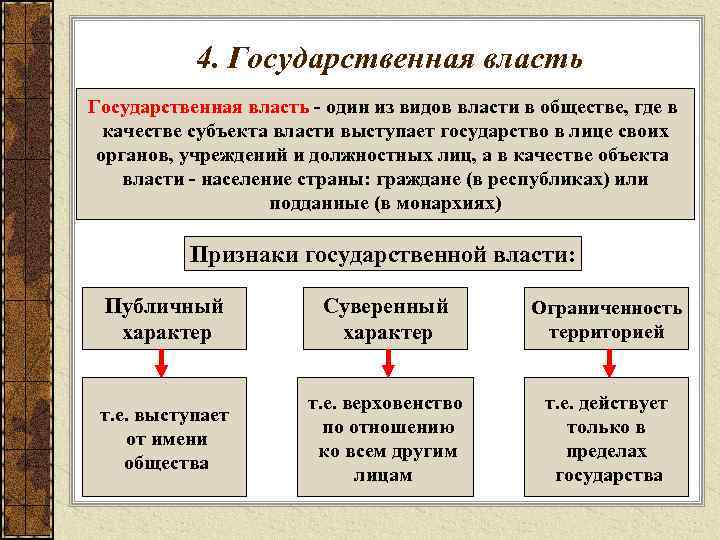 4. Государственная власть

Государственная власть - один из видов власти в обществе, где в качестве субъекта власти выступает государство в лице своих органов, учреждений и должностных лиц, а в качестве объекта власти - население страны: граждане (в республиках) или подданные (в монархиях)

Признаки государственной власти:

Публичный характер

т.е. выступает от имени общества

Суверенный характер

т.е. верховенство по отношению ко всем другим лицам

Ограниченность территорией

т.е. действует только в пределах государства